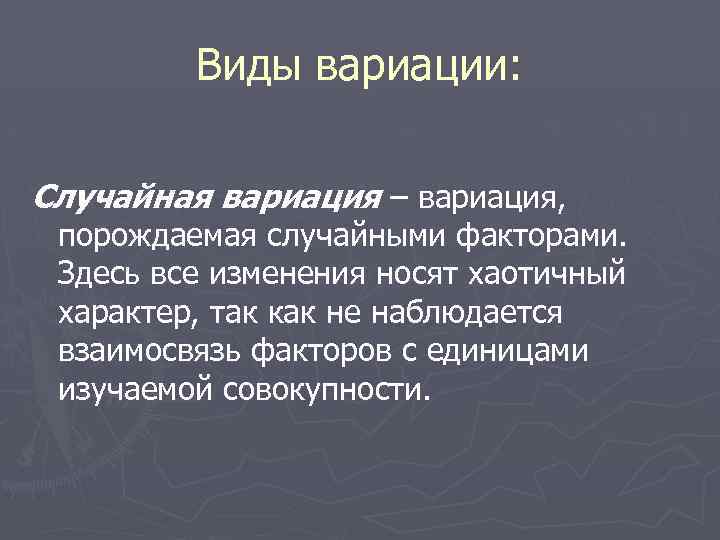 Виды вариации:

Случайная вариация – вариация, порождаемая случайными факторами. Здесь все изменения носят хаотичный характер, так как не наблюдается взаимосвязь факторов с единицами изучаемой совокупности.